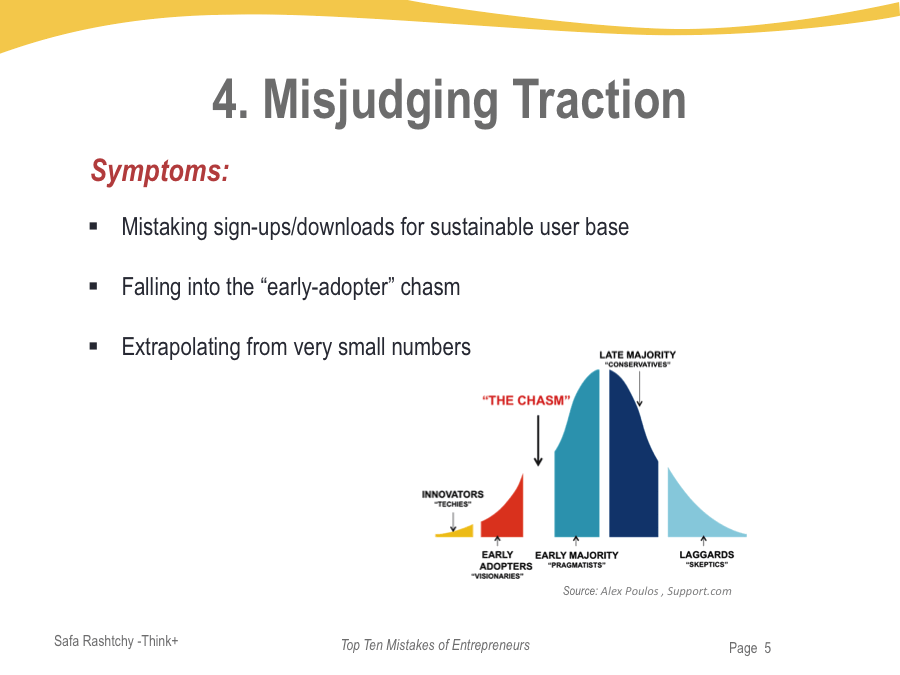 4. Misjudging Traction

Symptoms:

▪ Mistaking sign-ups/downloads for sustainable user base

▪ Falling into the “early-adopter” chasm

▪ Extrapolating from very small numbers

LATE MAJORITY
“CONSERVATIVES”

“THE CHASM”

INNOVATORS
“TECHIES”

EARLY ADOPTERS
“VISIONARIES”

EARLY MAJORITY
“PRAGMATISTS”

LAGGARDS
“SKEPTICS”

Source: Alex Poulos , Support.com

Safa Rashtchy -Think+

Top Ten Mistakes of Entrepreneurs

Page 5